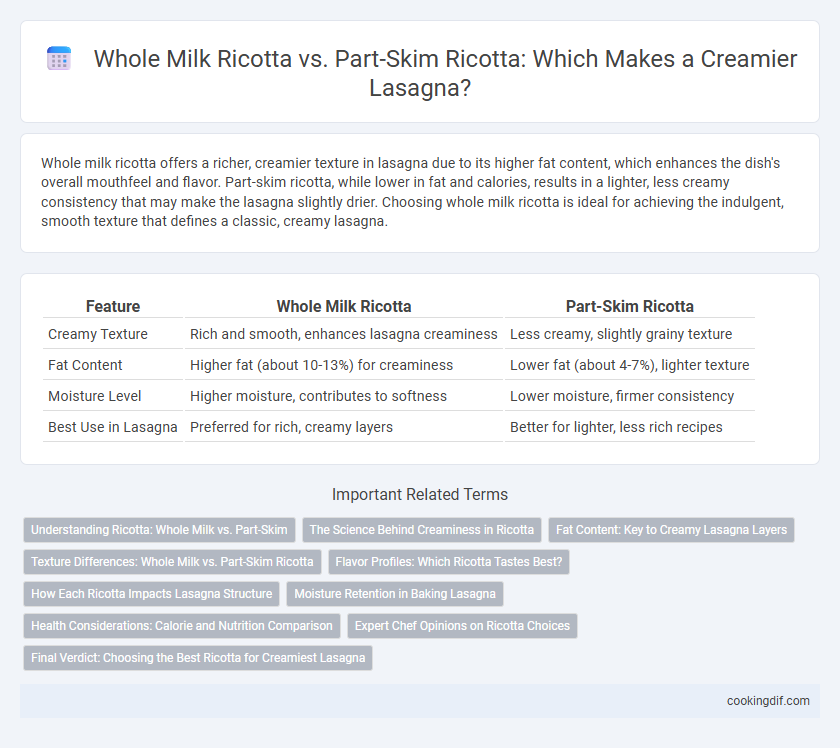 Whole Milk Ricotta vs. Part-Skim Ricotta: Which Makes a Creamier Lasagna?

Whole milk ricotta offers a richer, creamier texture in lasagna due to its higher fat content, which enhances the dish's overall mouthfeel and flavor. Part-skim ricotta, while lower in fat and calories, results in a lighter, less creamy consistency that may make the lasagna slightly drier. Choosing whole milk ricotta is ideal for achieving the indulgent, smooth texture that defines a classic, creamy lasagna.

| Feature | Whole Milk Ricotta | Part-Skim Ricotta |
|---|---|---|
| Creamy Texture | Rich and smooth, enhances lasagna creaminess | Less creamy, slightly grainy texture |
| Fat Content | Higher fat (about 10-13%) for creaminess | Lower fat (about 4-7%), lighter texture |
| Moisture Level | Higher moisture, contributes to softness | Lower moisture, firmer consistency |
| Best Use in Lasagna | Preferred for rich, creamy layers | Better for lighter, less rich recipes |

Important Related Terms

Understanding Ricotta: Whole Milk vs. Part-Skim
The Science Behind Creaminess in Ricotta
Fat Content: Key to Creamy Lasagna Layers
Texture Differences: Whole Milk vs. Part-Skim Ricotta
Flavor Profiles: Which Ricotta Tastes Best?
How Each Ricotta Impacts Lasagna Structure
Moisture Retention in Baking Lasagna
Health Considerations: Calorie and Nutrition Comparison
Expert Chef Opinions on Ricotta Choices
Final Verdict: Choosing the Best Ricotta for Creamiest Lasagna

cookingdif.com